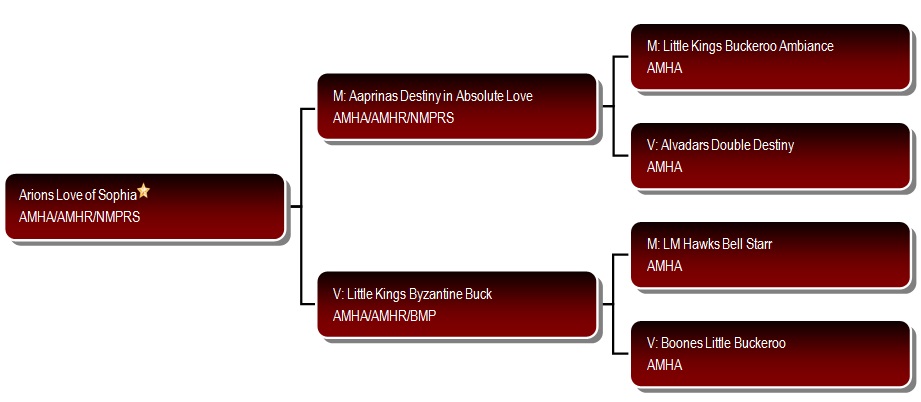 Arions Love of Sophia
AMHA/AMHR/NMPRS

M: Aaprinas Destiny in Absolute Love
AMHA/AMHR/NMPRS

V: Little Kings Byzantine Buck
AMHA/AMHR/BMP

M: Little Kings Buckeroo Ambiance
AMHA

V: Alvadars Double Destiny
AMHA

M: LM Hawks Bell Starr
AMHA

V: Boones Little Buckeroo
AMHA